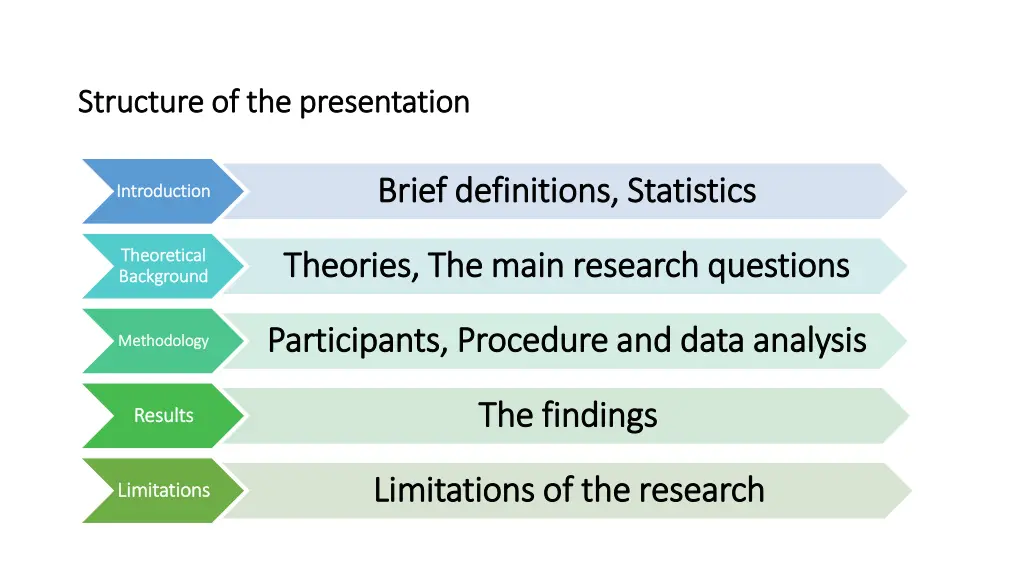 Structure of the presentation

Introduction

Brief definitions, Statistics

Theoretical Background

Theories, The main research questions

Methodology

Participants, Procedure and data analysis

Results

The findings

Limitations

Limitations of the research